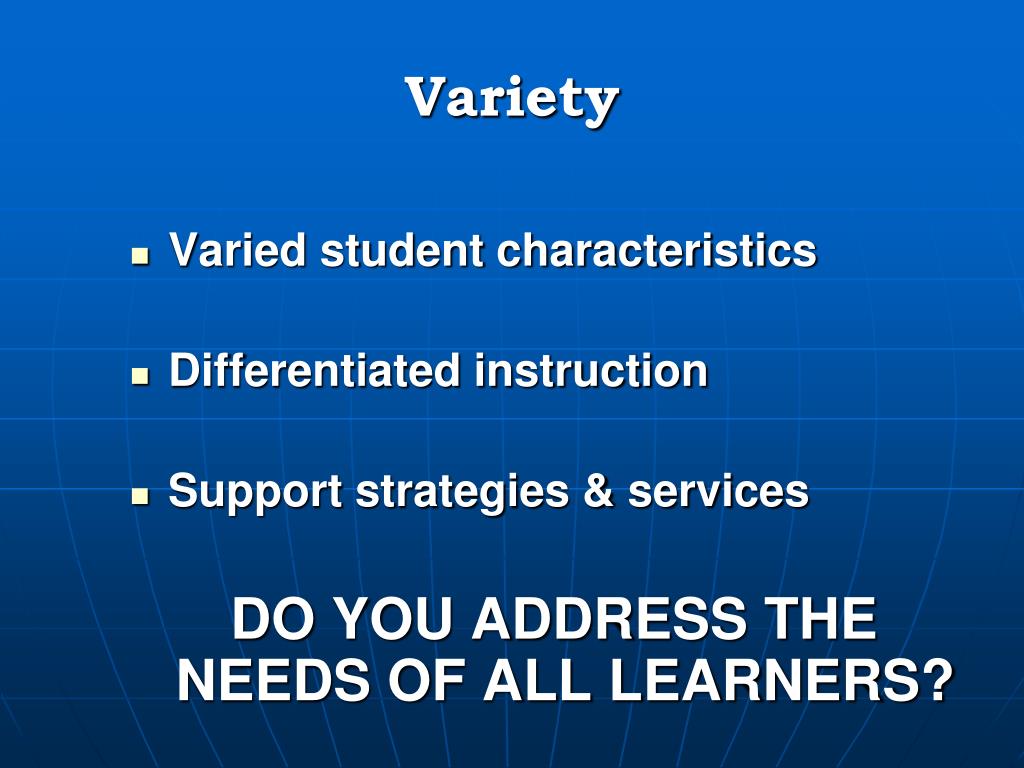 Variety

- Varied student characteristics
- Differentiated instruction
- Support strategies & services

DO YOU ADDRESS THE NEEDS OF ALL LEARNERS?